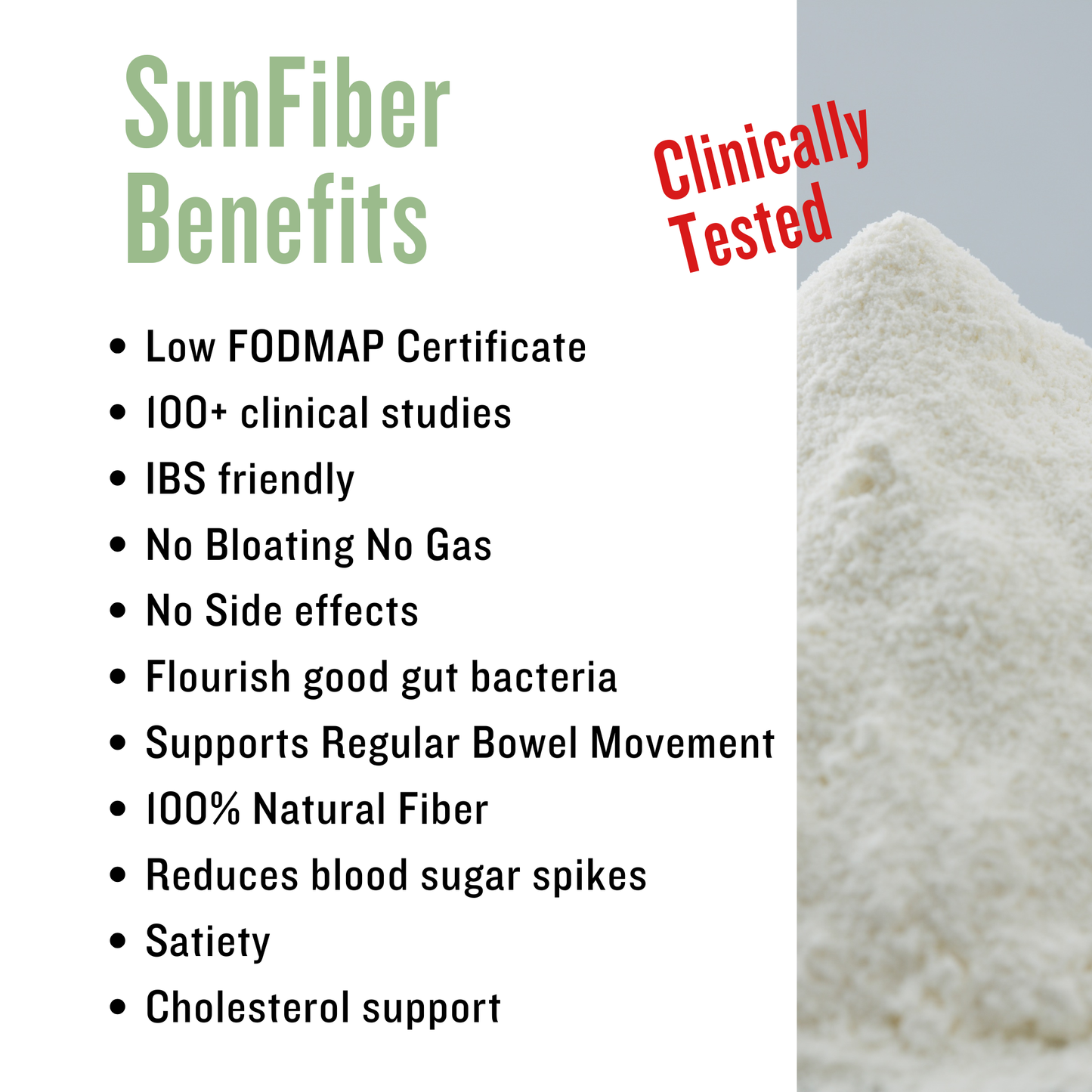 SunFiber
Benefits

Clinically
Tested

• Low FODMAP Certificate
• 100+ clinical studies
• IBS friendly
• No Bloating No Gas
• No Side effects
• Flourish good gut bacteria
• Supports Regular Bowel Movement
• 100% Natural Fiber
• Reduces blood sugar spikes
• Satiety
• Cholesterol support